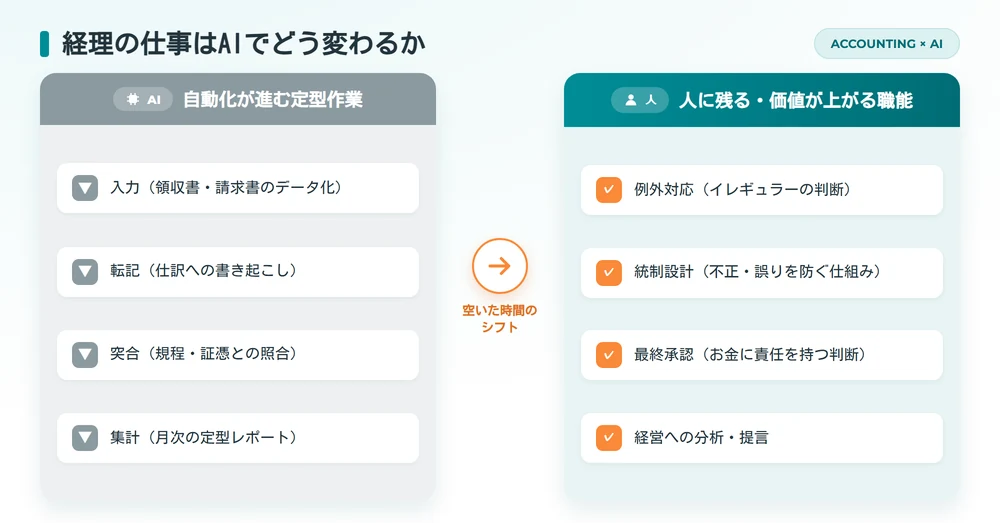 経理の仕事はAIでどう変わるか

ACCOUNTING × AI

AI 自動化が進む定型作業

入力（領収書・請求書のデータ化）

転記（仕訳への書き起こし）

突合（規程・証憑との照合）

集計（月次の定型レポート）

空いた時間のシフト

人 人に残る・価値が上がる職能

例外対応（イレギュラーの判断）

統制設計（不正・誤りを防ぐ仕組み）

最終承認（お金に責任を持つ判断）

経営への分析・提言